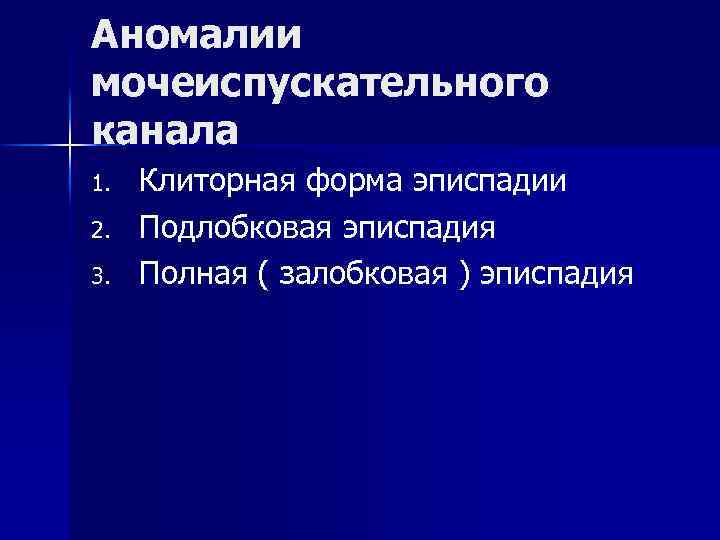 Аномалии мочеиспускательного канала

1. Клиторная форма эписпадии
2. Подлобковая эписпадия
3. Полная ( залобковая ) эписпадия